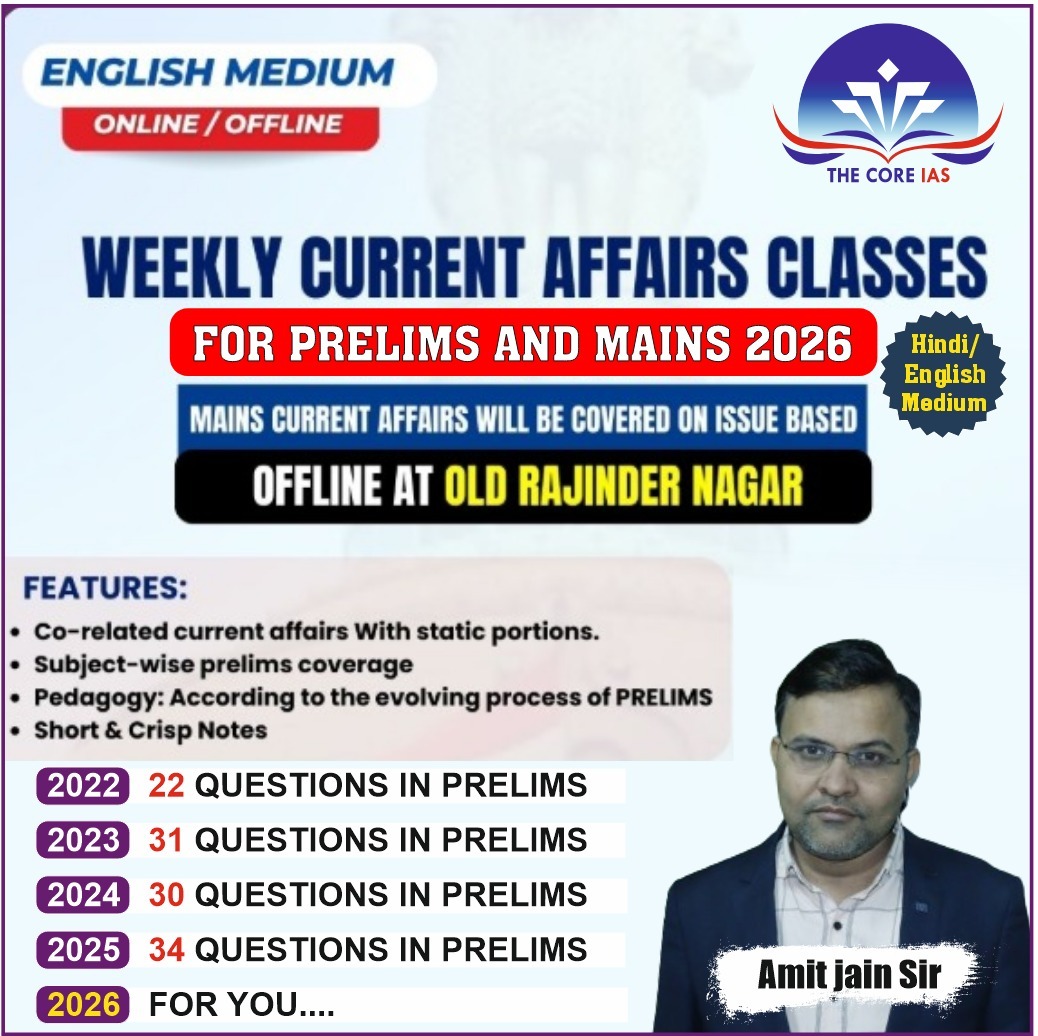 ENGLISH MEDIUM
ONLINE / OFFLINE

THE CORE IAS

WEEKLY CURRENT AFFAIRS CLASSES
FOR PRELIMS AND MAINS 2026

Hindi/ English Medium

MAINS CURRENT AFFAIRS WILL BE COVERED ON ISSUE BASED
OFFLINE AT OLD RAJINDER NAGAR

FEATURES:
• Co-related current affairs With static portions.
• Subject-wise prelims coverage
• Pedagogy: According to the evolving process of PRELIMS
• Short & Crisp Notes

2022 22 QUESTIONS IN PRELIMS
2023 31 QUESTIONS IN PRELIMS
2024 30 QUESTIONS IN PRELIMS
2025 34 QUESTIONS IN PRELIMS
2026 FOR YOU....

Amit jain Sir